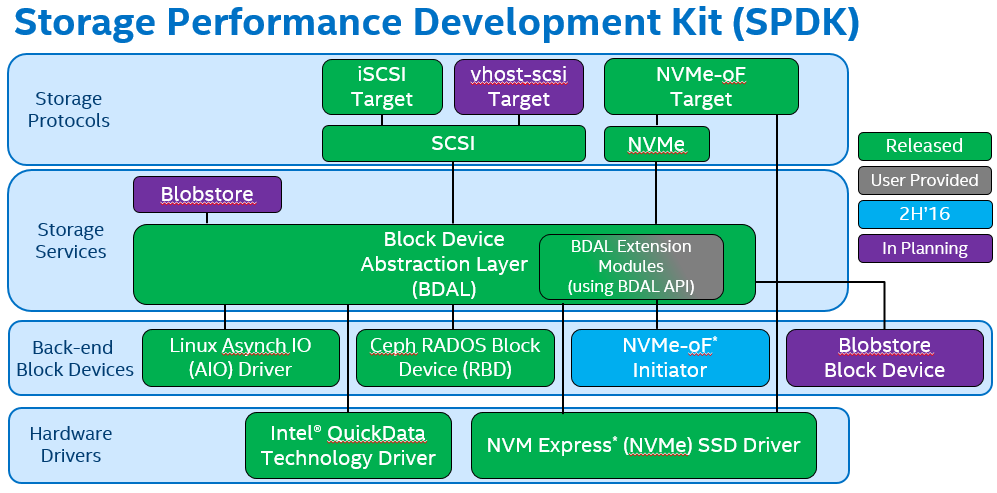 Storage Performance Development Kit (SPDK)

Storage Protocols

iSCSI Target

vhost-scsi Target

NVMe-oF Target

SCSI

NVMe

Released

User Provided

2H'16

In Planning

Storage Services

Blobstore

Block Device Abstraction Layer (BDAL)

BDAL Extension Modules (using BDAL API)

Back-end Block Devices

Linux Asynch IO (AIO) Driver

Ceph RADOS Block Device (RBD)

NVMe-oF* Initiator

Blobstore Block Device

Hardware Drivers

Intel® QuickData Technology Driver

NVM Express* (NVMe) SSD Driver